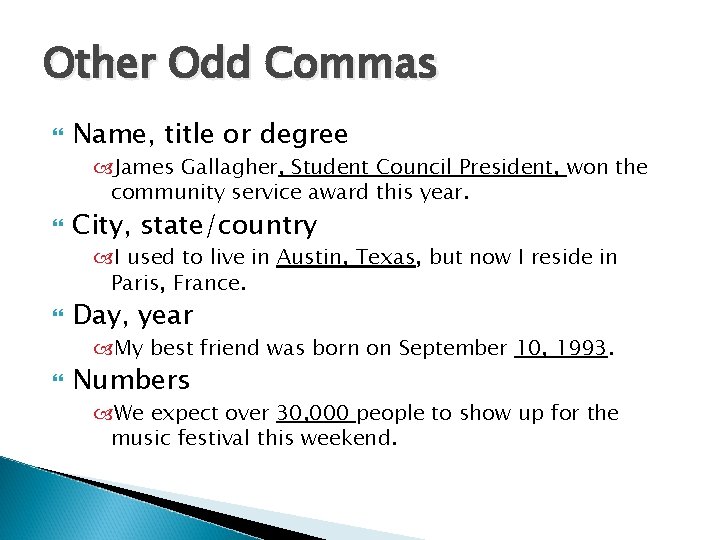 Other Odd Commas

Name, title or degree

James Gallagher, Student Council President, won the community service award this year.

City, state/country

I used to live in Austin, Texas, but now I reside in Paris, France.

Day, year

My best friend was born on September 10, 1993.

Numbers

We expect over 30,000 people to show up for the music festival this weekend.